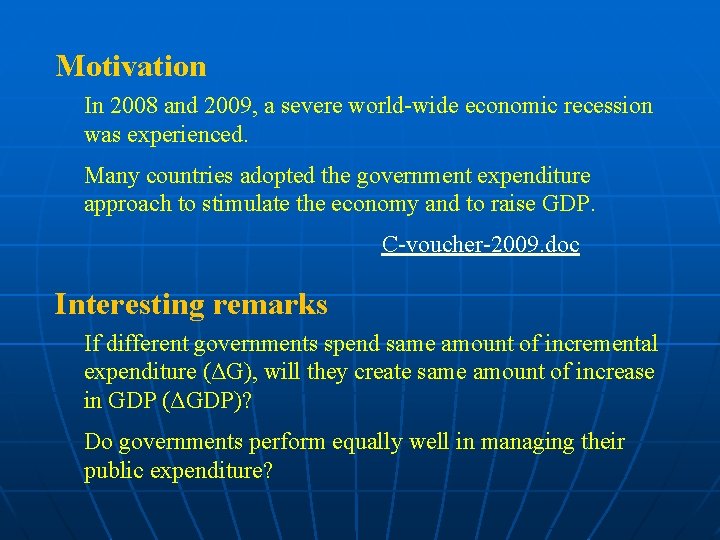 Motivation

In 2008 and 2009, a severe world-wide economic recession was experienced.

Many countries adopted the government expenditure approach to stimulate the economy and to raise GDP.

C-voucher-2009.doc

Interesting remarks

If different governments spend same amount of incremental expenditure ($\Delta$G), will they create same amount of increase in GDP ($\Delta$GDP)?

Do governments perform equally well in managing their public expenditure?